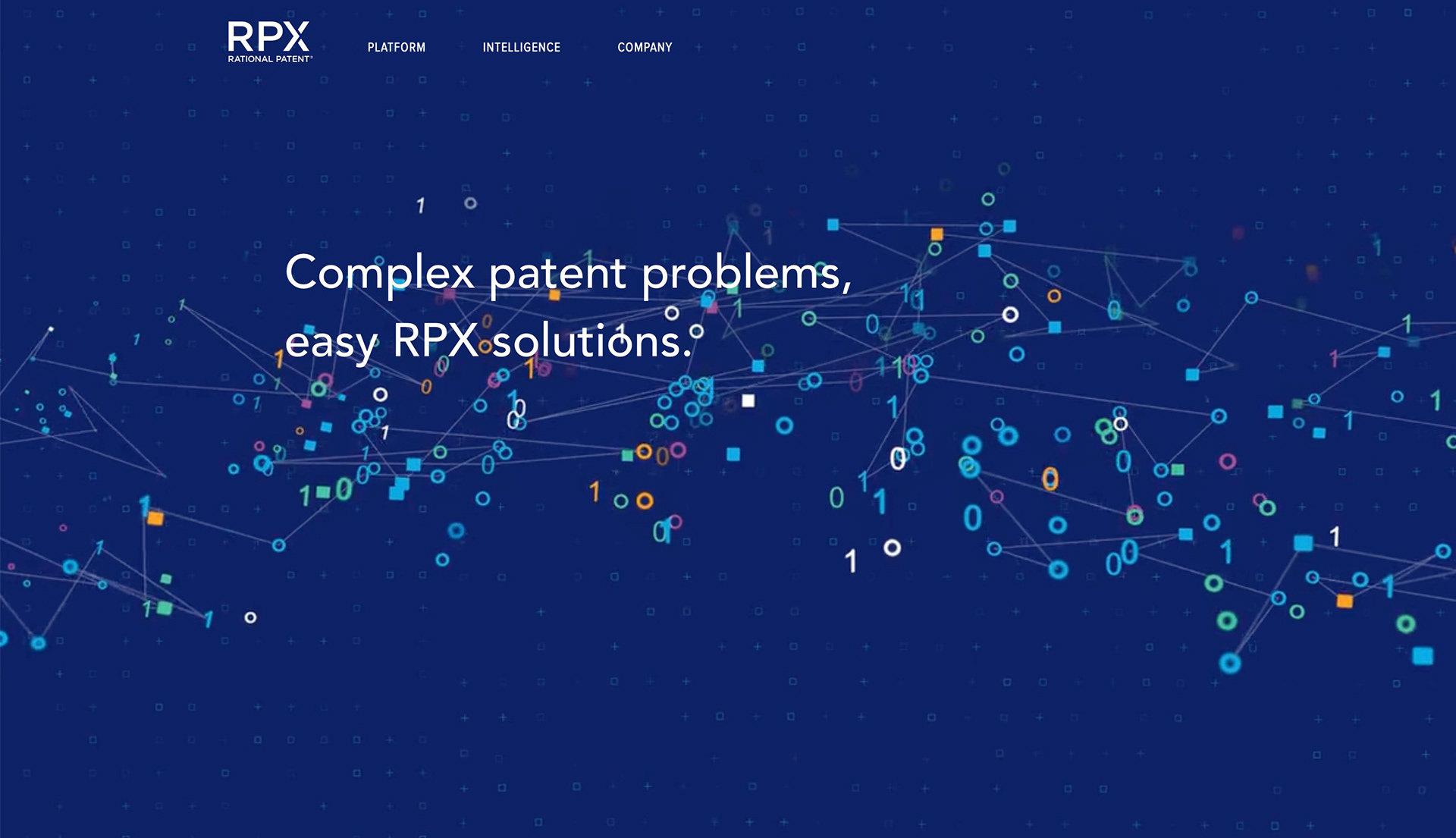 RPX
RATIONAL PATENT®

PLATFORM INTELLIGENCE COMPANY

Complex patent problems, easy RPX solutions.